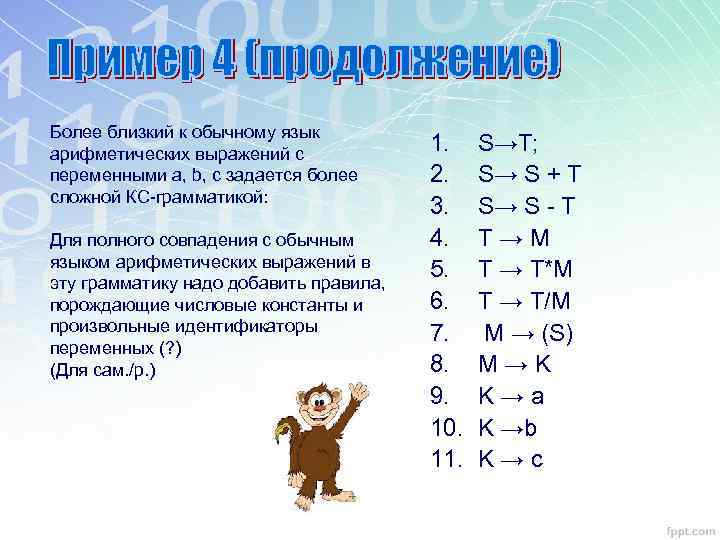 Пример 4 (продолжение)

Более близкий к обычному язык арифметических выражений с переменными a, b, c задается более сложной КС-грамматикой:

Для полного совпадения с обычным языком арифметических выражений в эту грамматику надо добавить правила, порождающие числовые константы и произвольные идентификаторы переменных (?)
(Для сам./р.)

1. S→T;
2. S→ S + T
3. S→ S - T
4. T → M
5. T → T*M
6. T → T/M
7. M → (S)
8. M → K
9. K → a
10. K →b
11. K → c

fppt.com